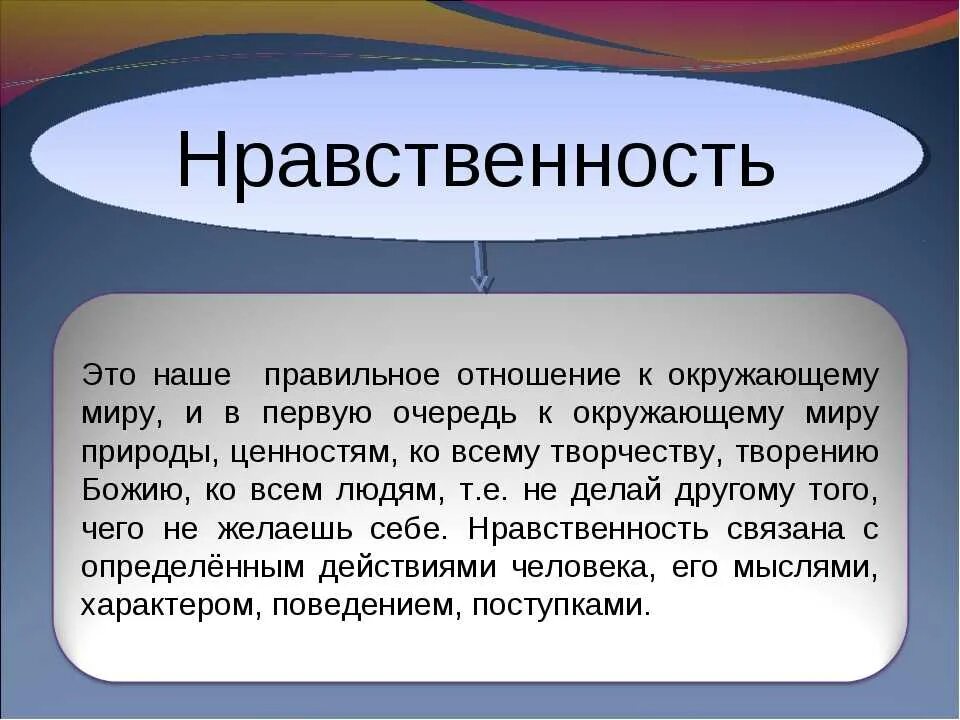 Нравственность

Это наше правильное отношение к окружающему миру, и в первую очередь к окружающему миру природы, ценностям, ко всему творчеству, творению Божию, ко всем людям, т.е. не делай другому того, чего не желаешь себе. Нравственность связана с определённым действиями человека, его мыслями, характером, поведением, поступками.